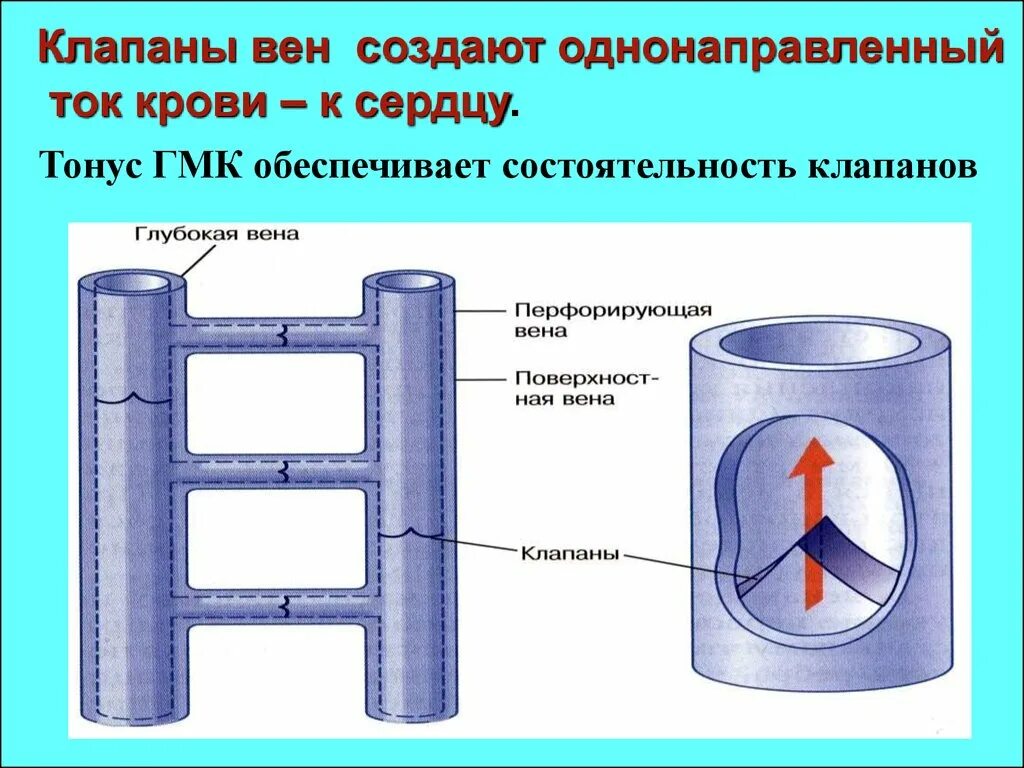 Клапаны вен создают однонаправленный ток крови – к сердцу.

Тонус ГМК обеспечивает состоятельность клапанов

Глубокая вена

Перфорирующая вена

Поверхностная вена

Клапаны